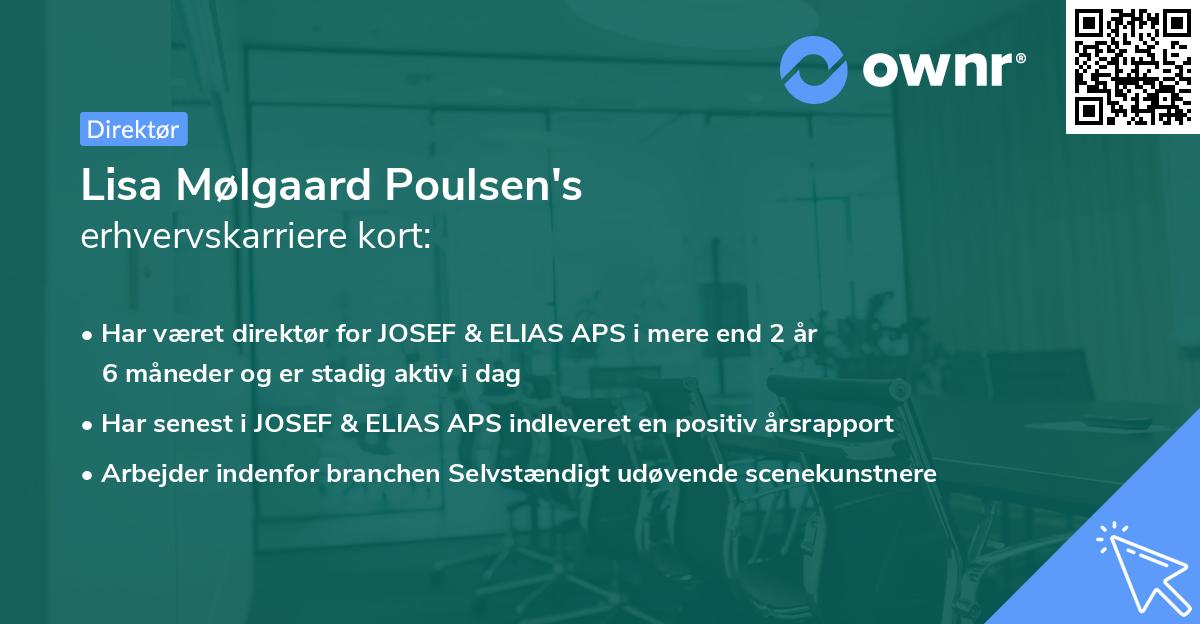 ownr®

Direktør

Lisa Mølgaard Poulsen's
erhvervskarriere kort:

• Har været direktør for JOSEF & ELIAS APS i mere end 2 år 6 måneder og er stadig aktiv i dag
• Har senest i JOSEF & ELIAS APS indleveret en positiv årsrapport
• Arbejder indenfor branchen Selvstændigt udøvende scenekunstnere